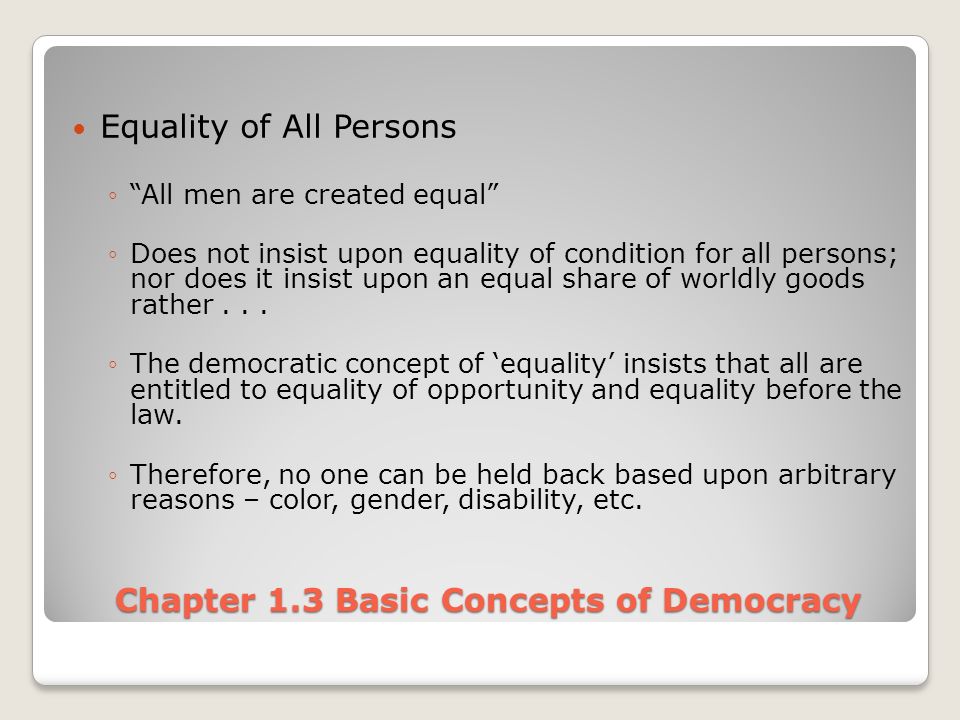 • Equality of All Persons

◦ “All men are created equal”

◦ Does not insist upon equality of condition for all persons; nor does it insist upon an equal share of worldly goods rather . . .

◦ The democratic concept of ‘equality’ insists that all are entitled to equality of opportunity and equality before the law.

◦ Therefore, no one can be held back based upon arbitrary reasons – color, gender, disability, etc.

Chapter 1.3 Basic Concepts of Democracy